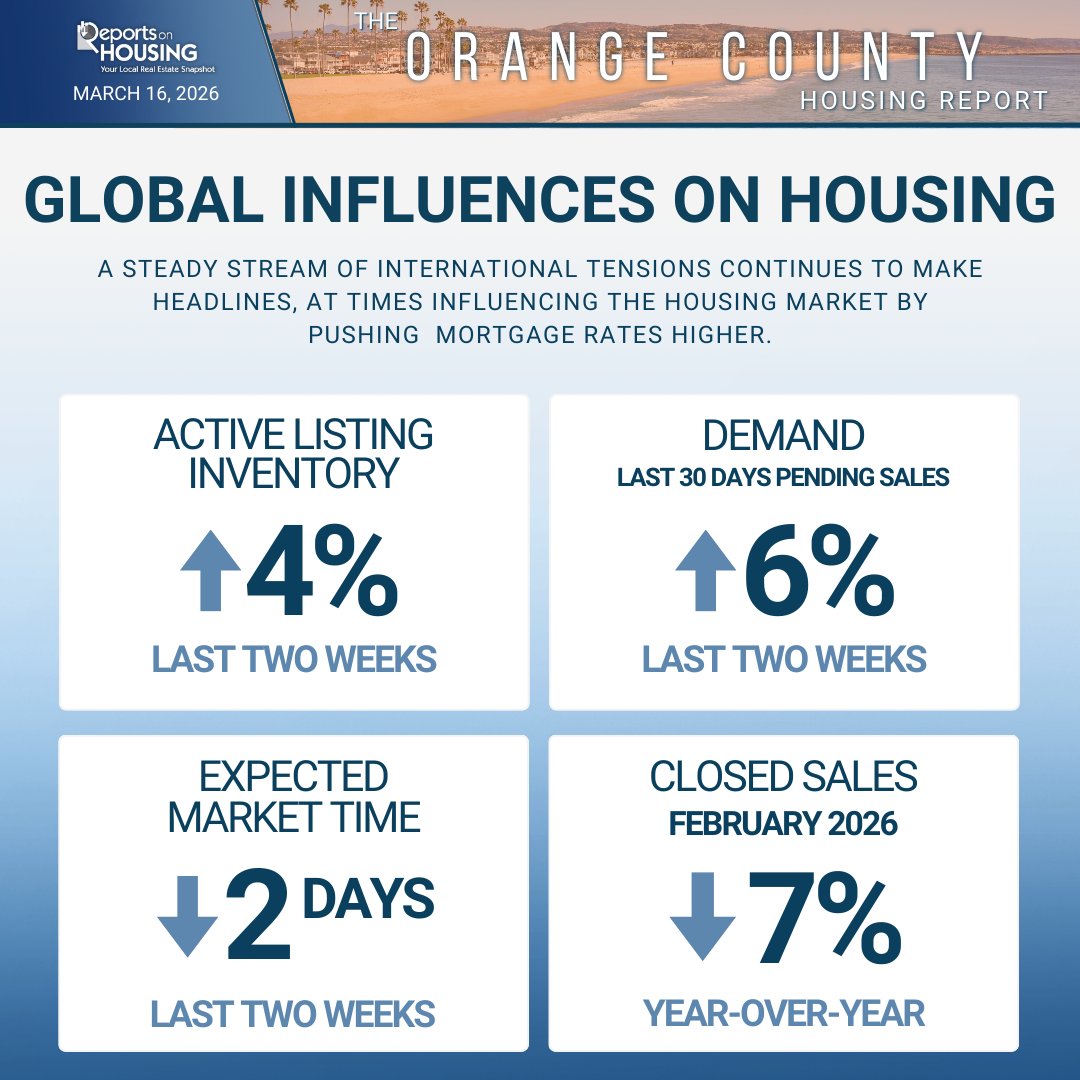 Reports on HOUSING
Your Local Real Estate Snapshot

MARCH 16, 2026

THE ORANGE COUNTY HOUSING REPORT

GLOBAL INFLUENCES ON HOUSING

A STEADY STREAM OF INTERNATIONAL TENSIONS CONTINUES TO MAKE HEADLINES, AT TIMES INFLUENCING THE HOUSING MARKET BY PUSHING MORTGAGE RATES HIGHER.

ACTIVE LISTING INVENTORY

4%

LAST TWO WEEKS

DEMAND
LAST 30 DAYS PENDING SALES

6%

LAST TWO WEEKS

EXPECTED MARKET TIME

2 DAYS

LAST TWO WEEKS

CLOSED SALES
FEBRUARY 2026

7%

YEAR-OVER-YEAR